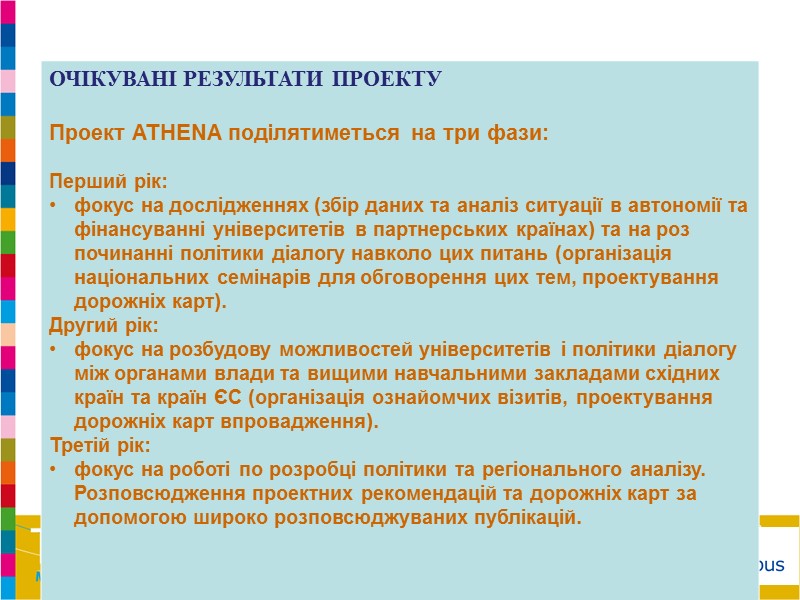 ОЧІКУВАНІ РЕЗУЛЬТАТИ ПРОЕКТУ

Проект ATHENA поділятиметься на три фази:

Перший рік:
• фокус на дослідженнях (збір даних та аналіз ситуації в автономії та фінансуванні університетів в партнерських країнах) та на роз починанні політики діалогу навколо цих питань (організація національних семінарів для обговорення цих тем, проектування дорожніх карт).
Другий рік:
• фокус на розбудову можливостей університетів і політики діалогу між органами влади та вищими навчальними закладами східних країн та країн ЄС (організація ознайомчих візитів, проектування дорожніх карт впровадження).
Третій рік:
• фокус на роботі по розробці політики та регіонального аналізу. Розповсюдження проектних рекомендацій та дорожніх карт за допомогою широко розповсюджуваних публікацій.

pus